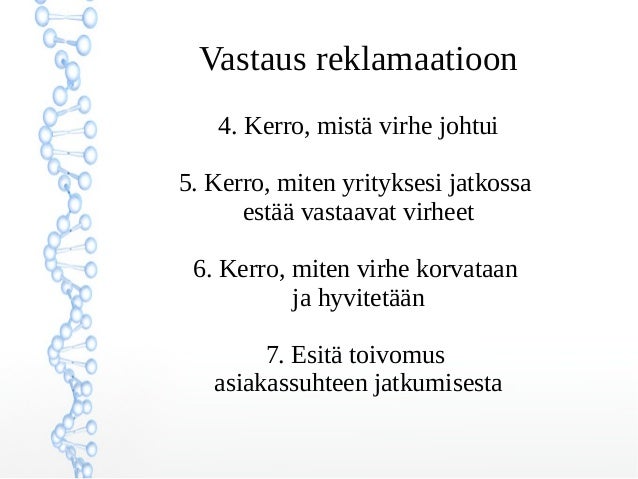 Vastaus reklamaatioon

4. Kerro, mistä virhe johtui

5. Kerro, miten yrityksesi jatkossa estää vastaavat virheet

6. Kerro, miten virhe korvataan ja hyvitetään

7. Esitä toivomus asiakassuhteen jatkumisesta